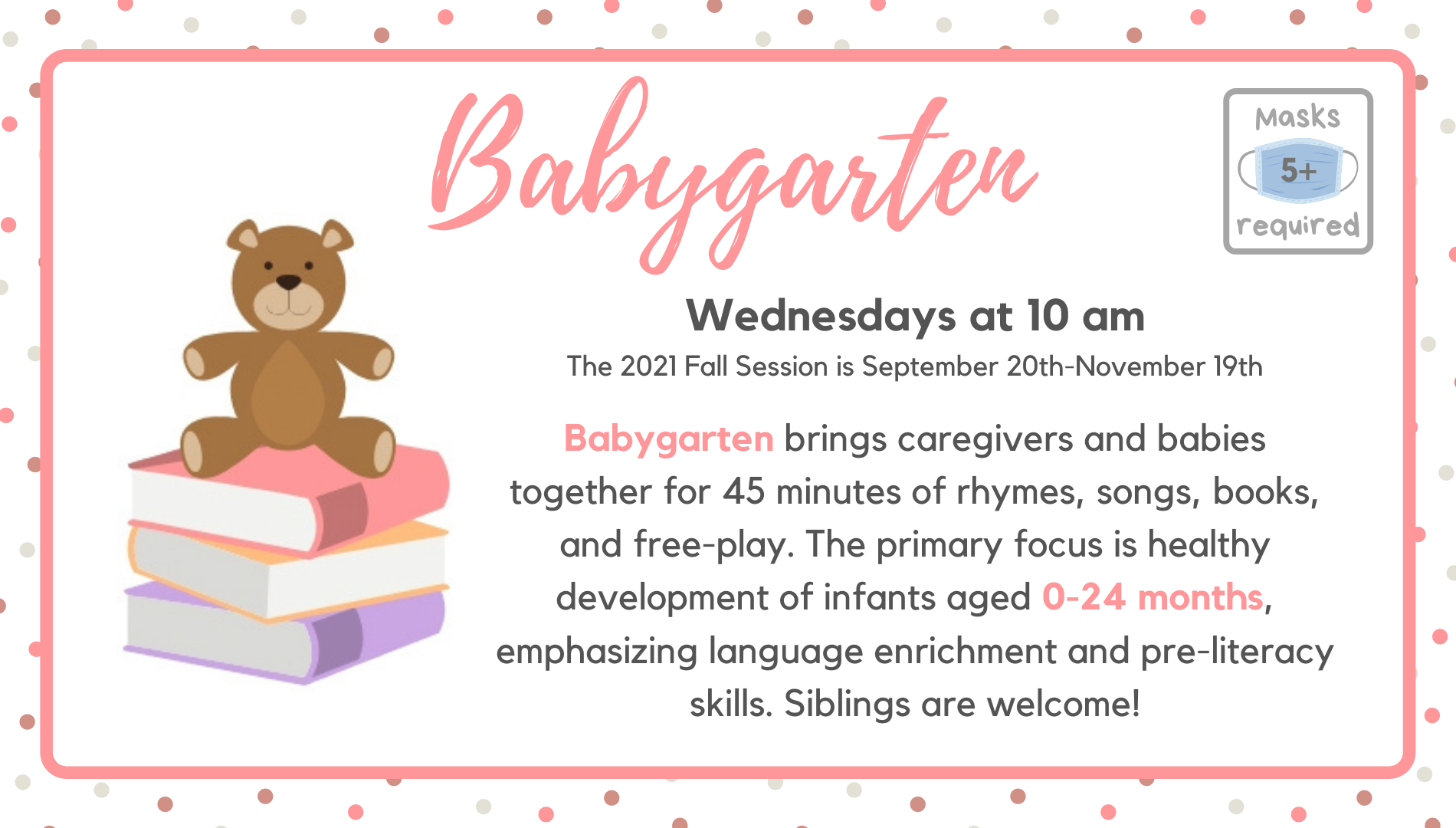 Babygarten

Masks
5+
required

Wednesdays at 10 am

The 2021 Fall Session is September 20th-November 19th

Babygarten brings caregivers and babies together for 45 minutes of rhymes, songs, books, and free-play. The primary focus is healthy development of infants aged 0-24 months, emphasizing language enrichment and pre-literacy skills. Siblings are welcome!